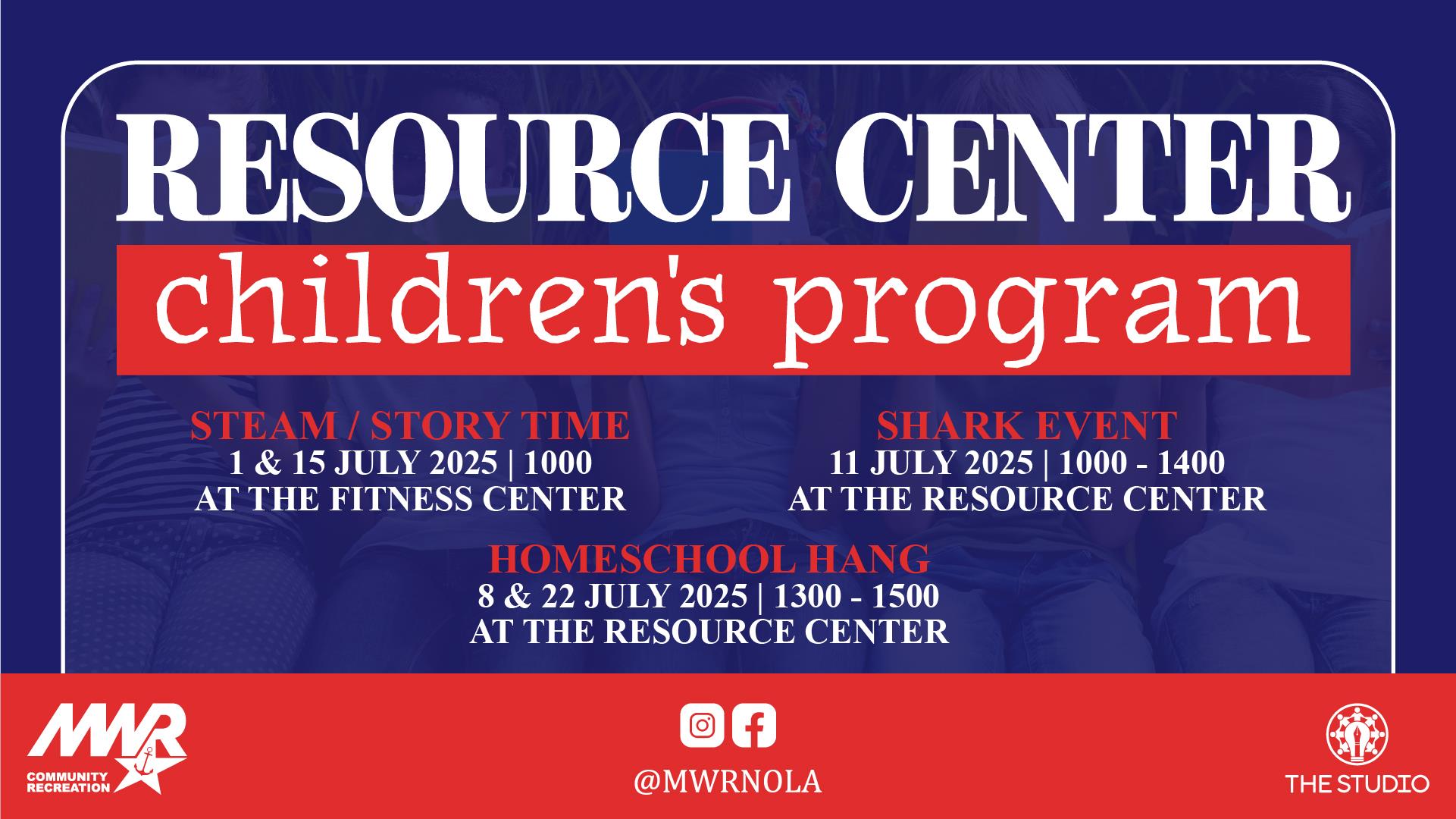 RESOURCE CENTER
children's program

STEAM / STORY TIME
1 & 15 JULY 2025 | 1000
AT THE FITNESS CENTER

SHARK EVENT
11 JULY 2025 | 1000 - 1400
AT THE RESOURCE CENTER

HOMESCHOOL HANG
8 & 22 JULY 2025 | 1300 - 1500
AT THE RESOURCE CENTER

MWR
COMMUNITY RECREATION

@MWRNOLA

THE STUDIO